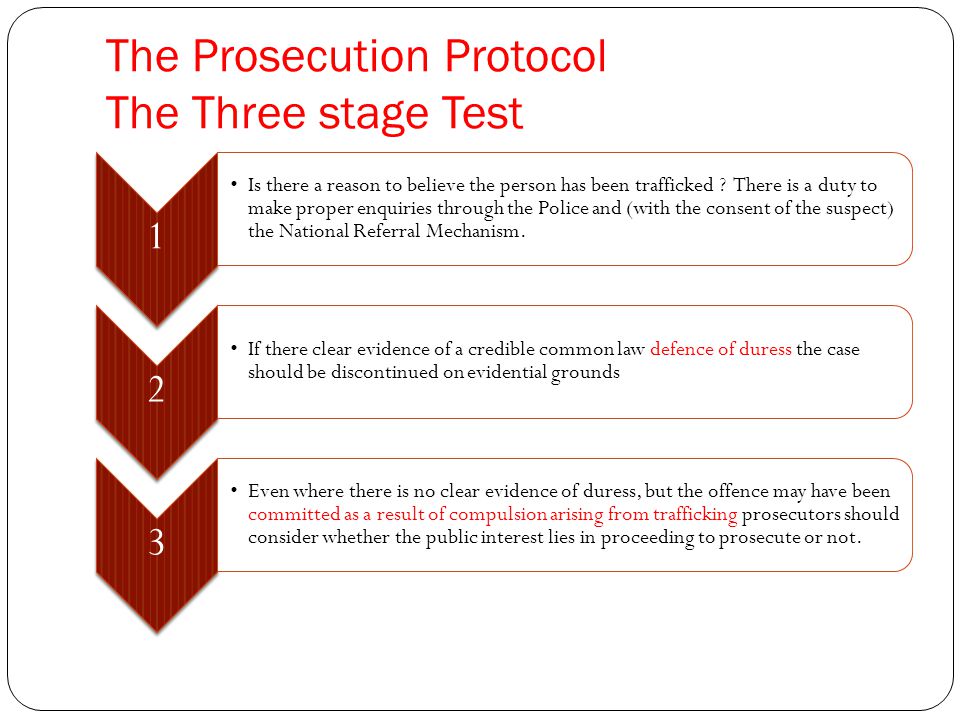 The Prosecution Protocol
The Three stage Test

1

• Is there a reason to believe the person has been trafficked ? There is a duty to make proper enquiries through the Police and (with the consent of the suspect) the National Referral Mechanism.

2

• If there clear evidence of a credible common law defence of duress the case should be discontinued on evidential grounds

3

• Even where there is no clear evidence of duress, but the offence may have been committed as a result of compulsion arising from trafficking prosecutors should consider whether the public interest lies in proceeding to prosecute or not.